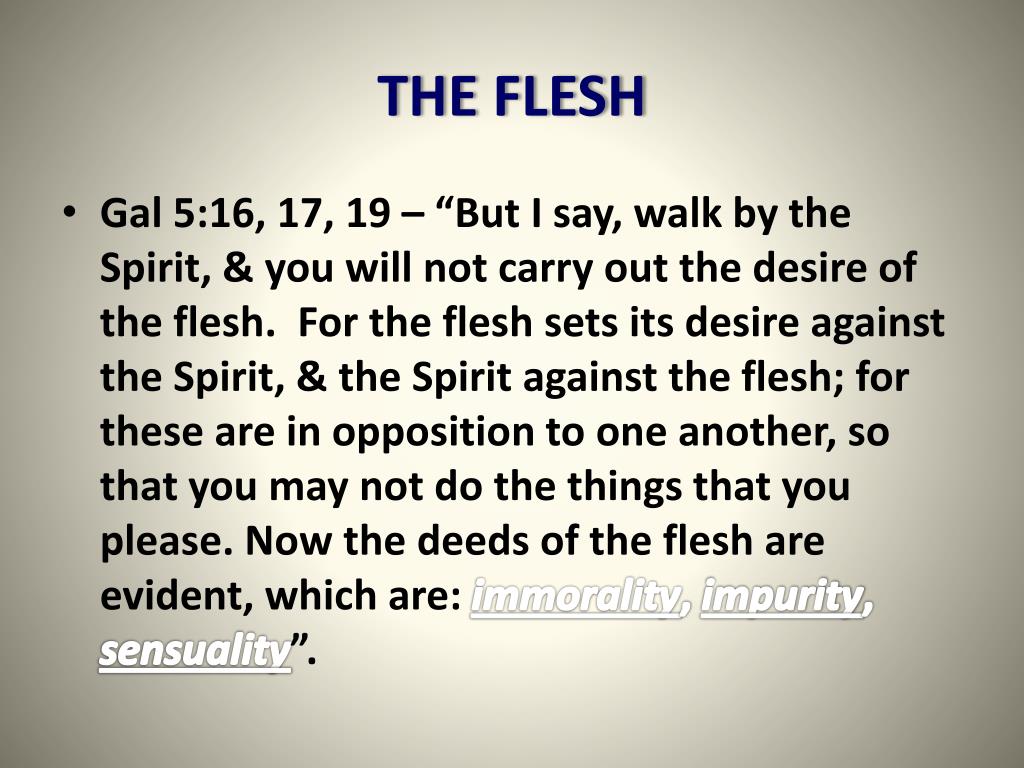 THE FLESH

• Gal 5:16, 17, 19 – “But I say, walk by the Spirit, & you will not carry out the desire of the flesh. For the flesh sets its desire against the Spirit, & the Spirit against the flesh; for these are in opposition to one another, so that you may not do the things that you please. Now the deeds of the flesh are evident, which are: immorality, impurity, sensuality”.